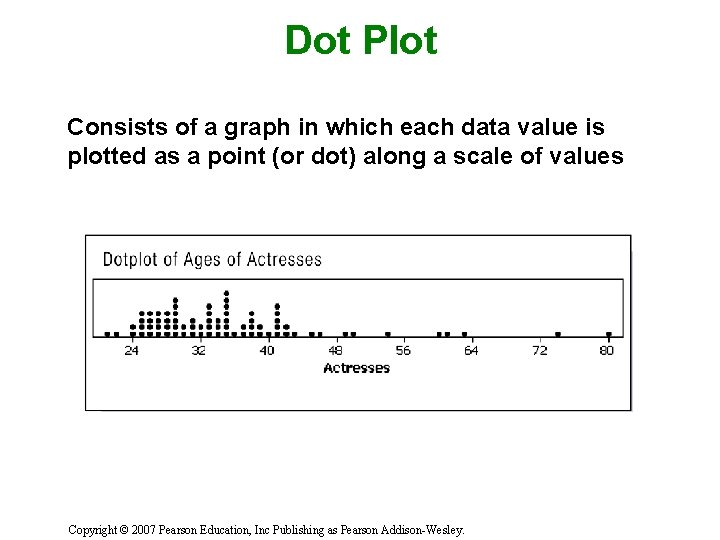 Dot Plot

Consists of a graph in which each data value is plotted as a point (or dot) along a scale of values

Dotplot of Ages of Actresses

24 32 40 48 56 64 72 80

Actresses

Copyright © 2007 Pearson Education, Inc Publishing as Pearson Addison-Wesley.